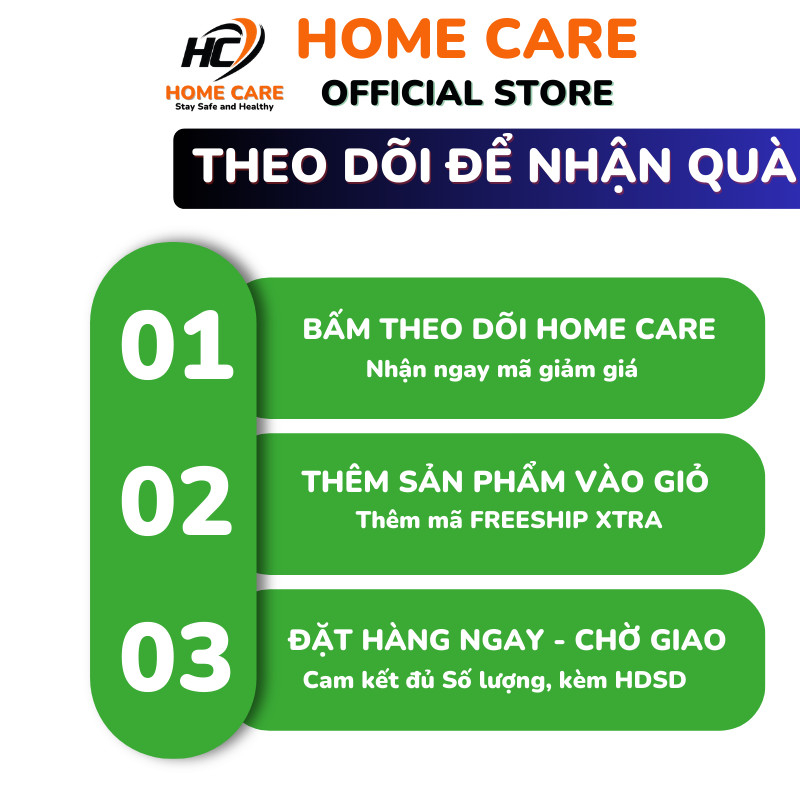 HC
HOME CARE
Stay Safe and Healthy

HOME CARE
OFFICIAL STORE

THEO DÕI ĐỂ NHẬN QUÀ

01
BẤM THEO DÕI HOME CARE
Nhận ngay mã giảm giá

02
THÊM SẢN PHẨM VÀO GIỎ
Thêm mã FREESHIP XTRA

03
ĐẶT HÀNG NGAY - CHỜ GIAO
Cam kết đủ Số lượng, kèm HDSD